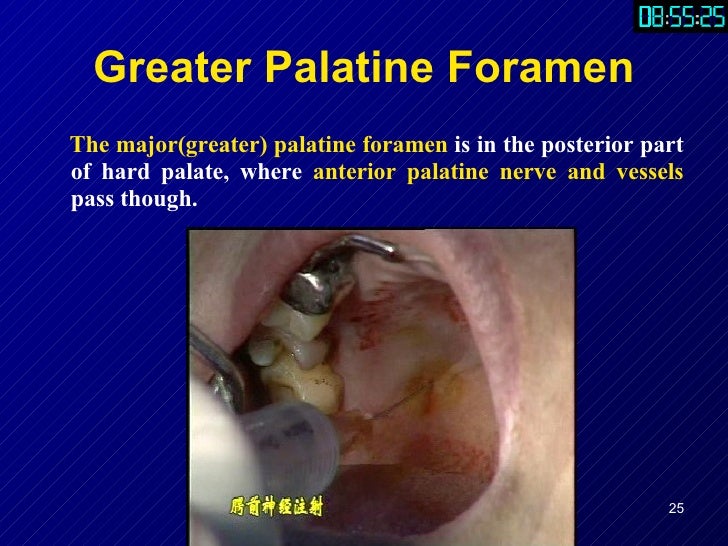 08:55:25

Greater Palatine Foramen

The major(greater) palatine foramen is in the posterior part of hard palate, where anterior palatine nerve and vessels pass though.

腭前神经注射

25